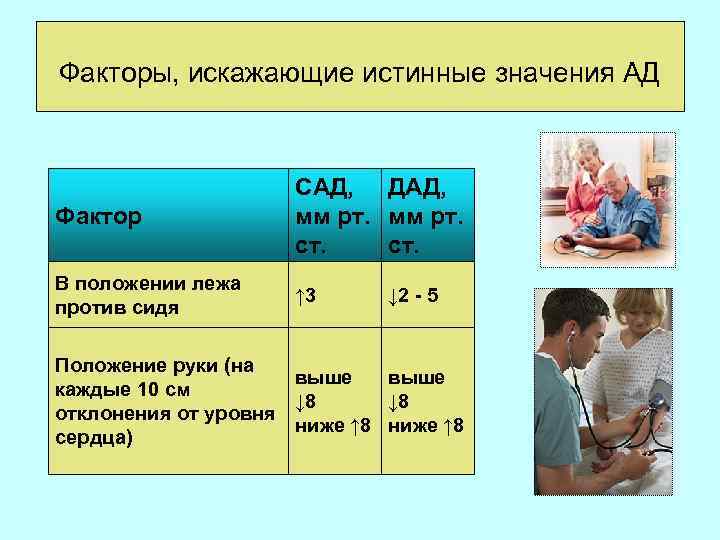 Факторы, искажающие истинные значения АД

| Фактор | САД, мм рт. ст. | ДАД, мм рт. ст. |
|---|---|---|
| В положении лежа против сидя | ↑3 | ↓2 - 5 |
| Положение руки (на каждые 10 см отклонения от уровня сердца) | выше ↓8 ниже ↑8 | выше ↓8 ниже ↑8 |